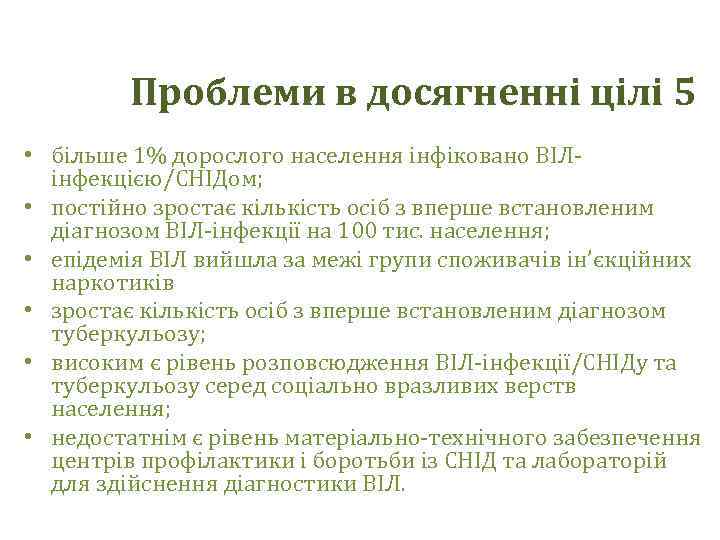 Проблеми в досягненні цілі 5

• більше 1% дорослого населення інфіковано ВІЛ-інфекцією/СНІДом;
• постійно зростає кількість осіб з вперше встановленим діагнозом ВІЛ-інфекції на 100 тис. населення;
• епідемія ВІЛ вийшла за межі групи споживачів ін'єкційних наркотиків
• зростає кількість осіб з вперше встановленим діагнозом туберкульозу;
• високим є рівень розповсюдження ВІЛ-інфекції/СНІДу та туберкульозу серед соціально вразливих верств населення;
• недостатнім є рівень матеріально-технічного забезпечення центрів профілактики і боротьби із СНІД та лабораторій для здійснення діагностики ВІЛ.